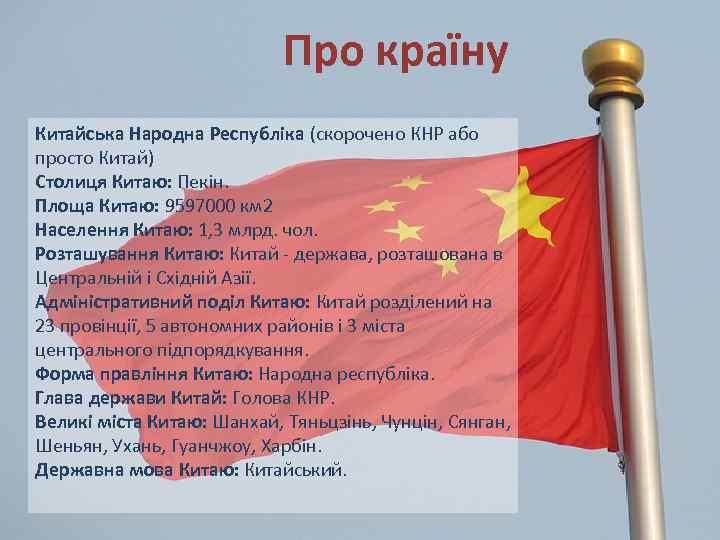 Про країну

Китайська Народна Республіка (скорочено КНР або просто Китай)
Столиця Китаю: Пекін.
Площа Китаю: 9597000 км2
Населення Китаю: 1,3 млрд. чол.
Розташування Китаю: Китай - держава, розташована в Центральній і Східній Азії.
Адміністративний поділ Китаю: Китай розділений на 23 провінції, 5 автономних районів і 3 міста центрального підпорядкування.
Форма правління Китаю: Народна республіка.
Глава держави Китай: Голова КНР.
Великі міста Китаю: Шанхай, Тяньцзінь, Чунцін, Сянган, Шеньян, Ухань, Гуанчжоу, Харбін.
Державна мова Китаю: Китайський.